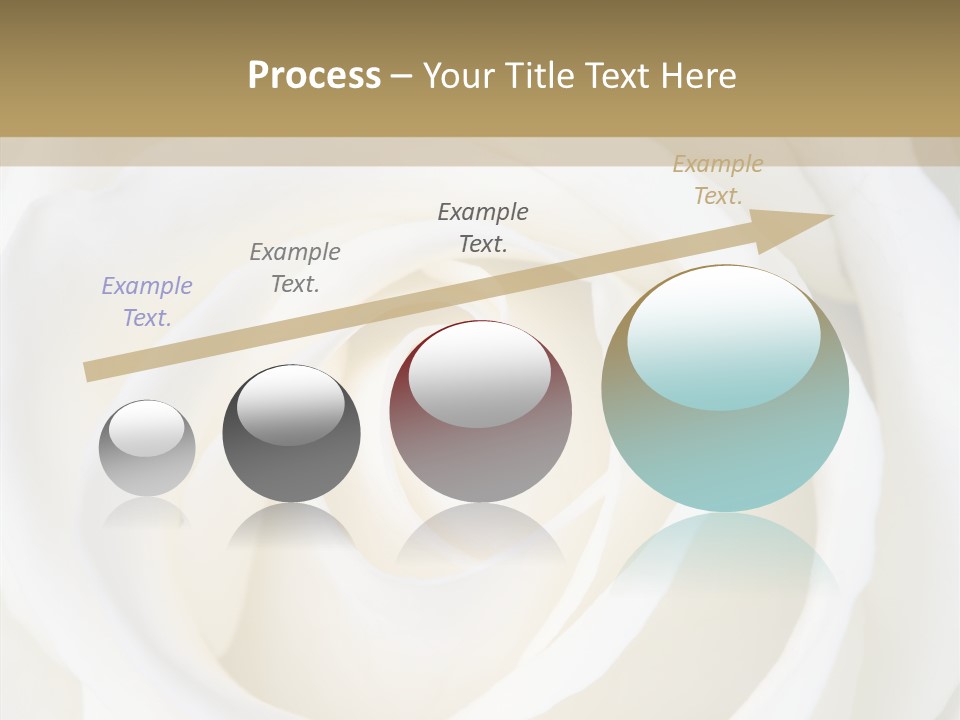 Process – Your Title Text Here

Example Text.

Example Text.

Example Text.

Example Text.